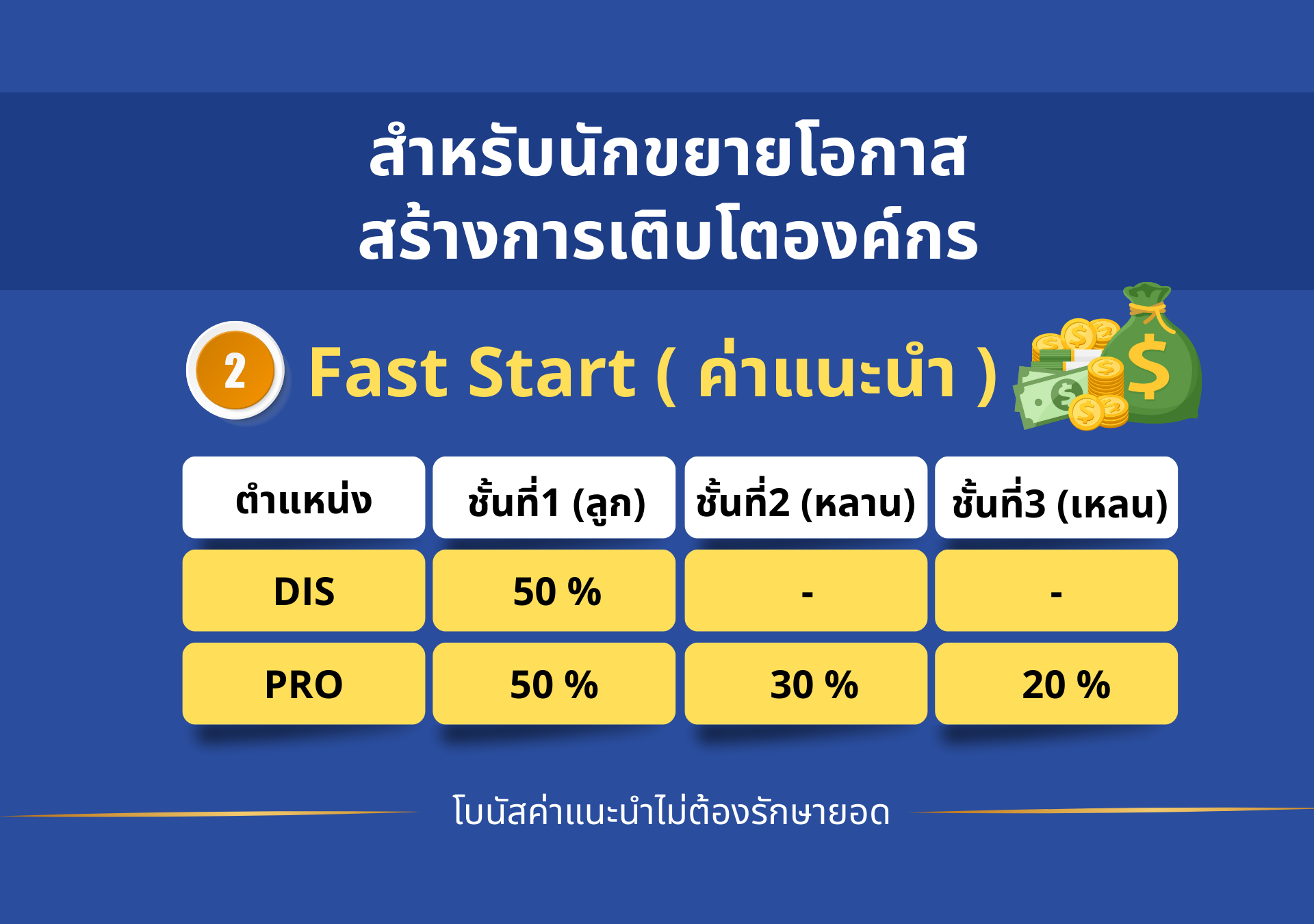 สำหรับนักขยายโอกาส
สร้างการเติบโตองค์กร

2 Fast Start ( ค่าแนะนำ )

| ตำแหน่ง | ชั้นที่1 (ลูก) | ชั้นที่2 (หลาน) | ชั้นที่3 (เหลน) |
|---|---|---|---|
| DIS | 50 % | - | - |
| PRO | 50 % | 30 % | 20 % |

โบนัสค่าแนะนำไม่ต้องรักษายอด